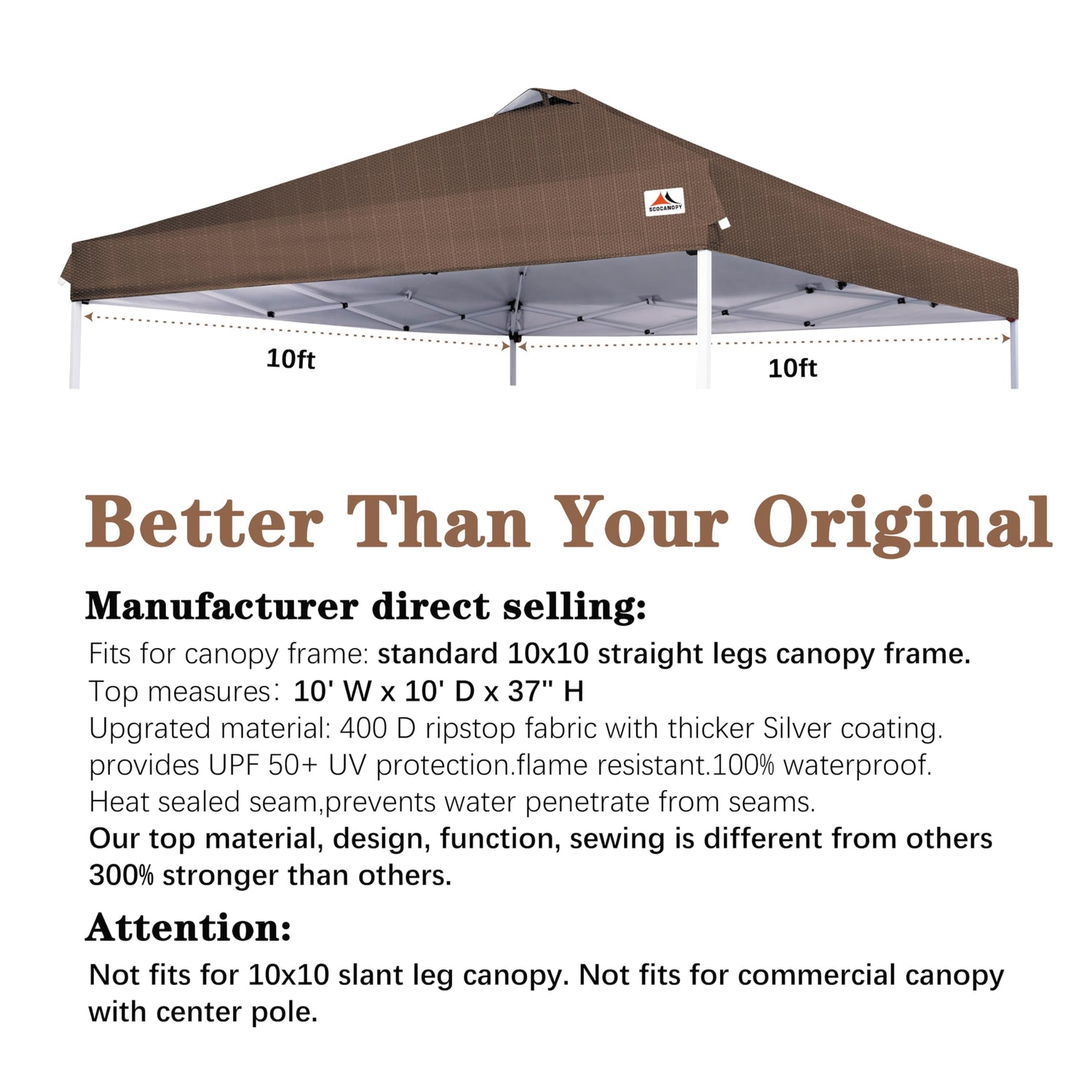 SCOCANOPY

10ft

10ft

Better Than Your Original

Manufacturer direct selling:

Fits for canopy frame: standard 10x10 straight legs canopy frame.
Top measures: 10' W x 10' D x 37" H
Upgrated material: 400 D ripstop fabric with thicker Silver coating. provides UPF 50+ UV protection.flame resistant.100% waterproof. Heat sealed seam,prevents water penetrate from seams.
Our top material, design, function, sewing is different from others 300% stronger than others.

Attention:

Not fits for 10x10 slant leg canopy. Not fits for commercial canopy with center pole.